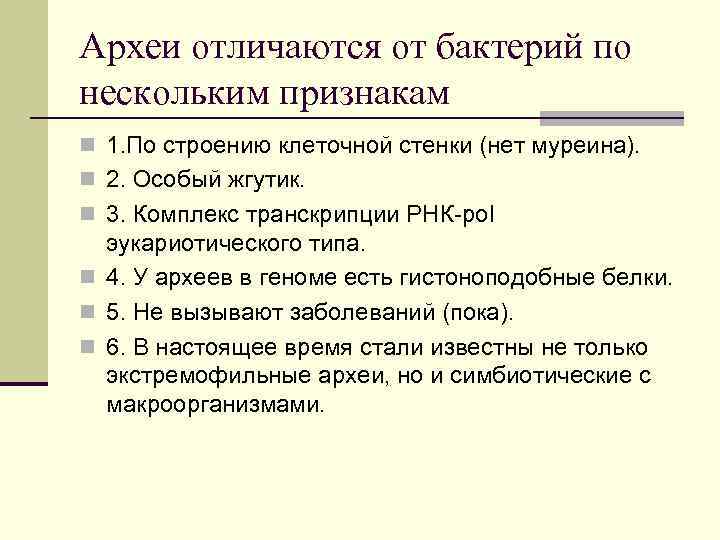 Археи отличаются от бактерий по нескольким признакам

1.По строению клеточной стенки (нет муреина).

2. Особый жгутик.

3. Комплекс транскрипции РНК-pol эукариотического типа.

4. У археев в геноме есть гистоноподобные белки.

5. Не вызывают заболеваний (пока).

6. В настоящее время стали известны не только экстремофильные археи, но и симбиотические с макроорганизмами.